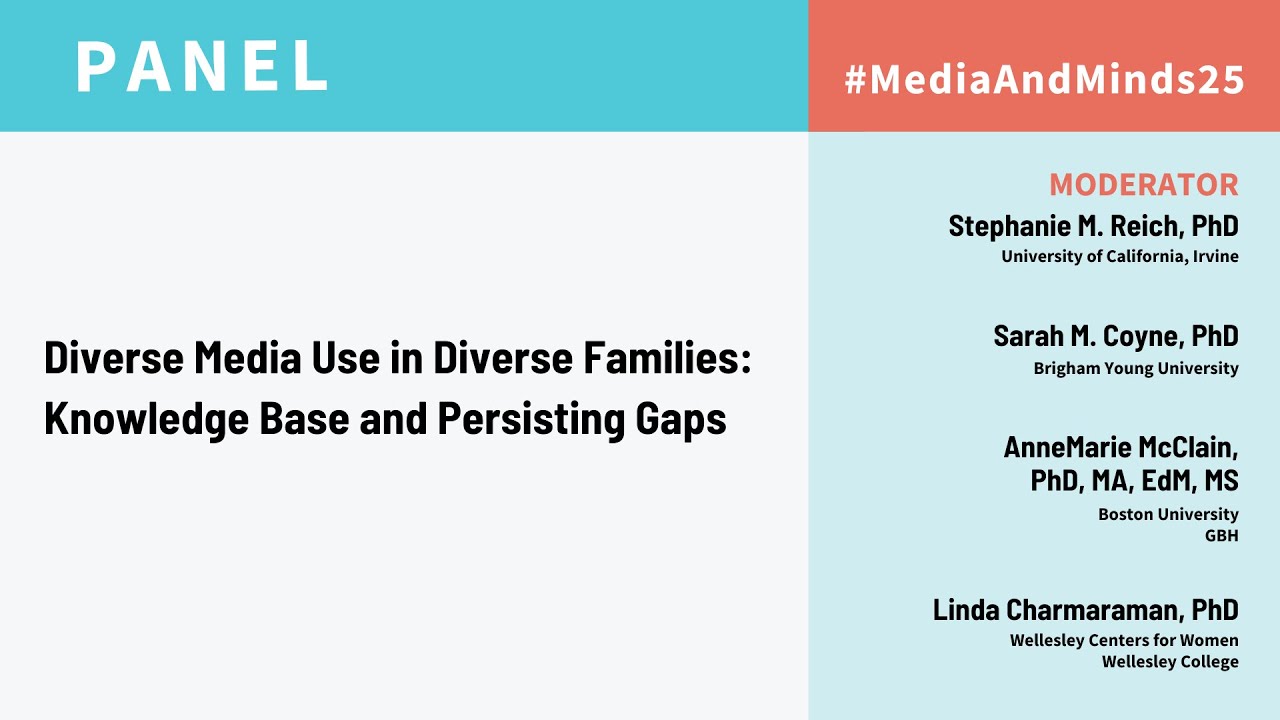 PANEL

#MediaAndMinds25

Diverse Media Use in Diverse Families: Knowledge Base and Persisting Gaps

MODERATOR
Stephanie M. Reich, PhD
University of California, Irvine

Sarah M. Coyne, PhD
Brigham Young University

AnneMarie McClain, PhD, MA, EdM, MS
Boston University
GBH

Linda Charmaraman, PhD
Wellesley Centers for Women
Wellesley College